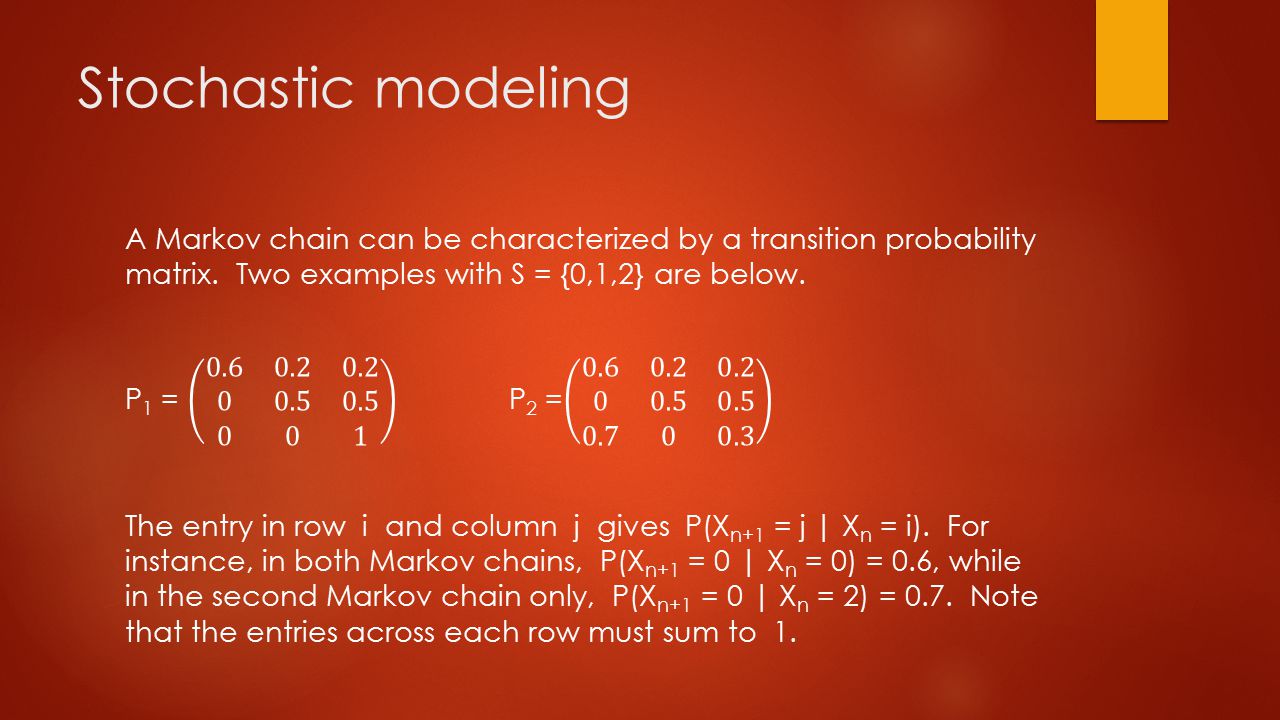 Stochastic modeling

A Markov chain can be characterized by a transition probability matrix. Two examples with S = {0,1,2} are below.

$P_1 = \begin{pmatrix} 0.6 & 0.2 & 0.2 \\ 0 & 0.5 & 0.5 \\ 0 & 0 & 1 \end{pmatrix}$ $P_2 = \begin{pmatrix} 0.6 & 0.2 & 0.2 \\ 0 & 0.5 & 0.5 \\ 0.7 & 0 & 0.3 \end{pmatrix}$

The entry in row i and column j gives $P(X_{n+1} = j \mid X_n = i)$. For instance, in both Markov chains, $P(X_{n+1} = 0 \mid X_n = 0) = 0.6$, while in the second Markov chain only, $P(X_{n+1} = 0 \mid X_n = 2) = 0.7$. Note that the entries across each row must sum to 1.